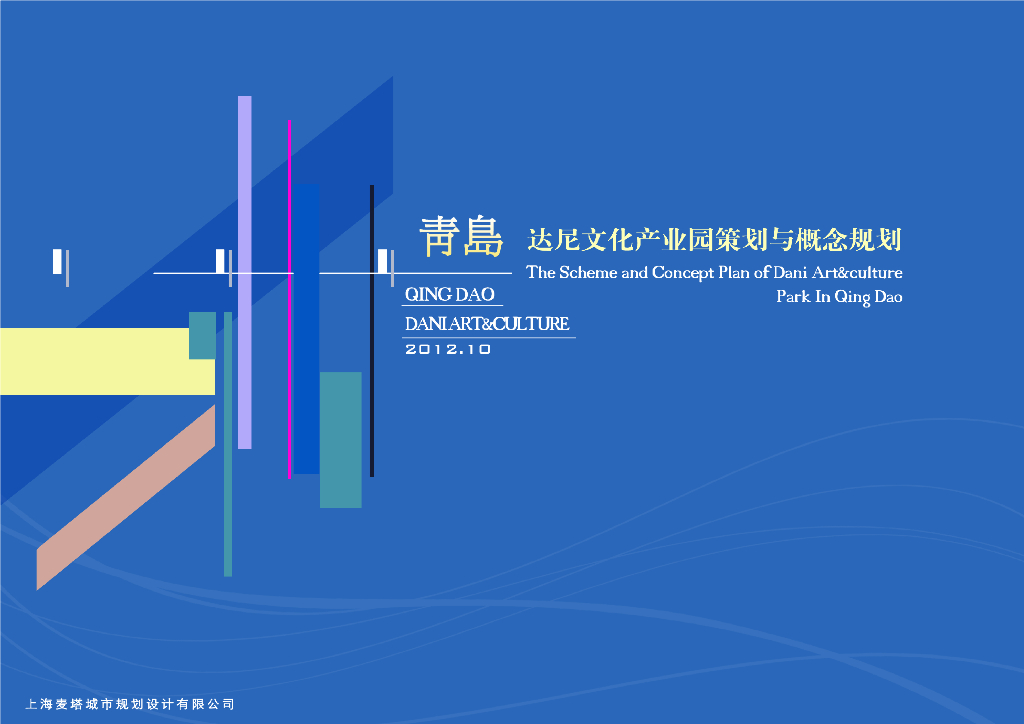 青島 达尼文化产业园策划与概念规划

The Scheme and Concept Plan of Dani Art&culture Park In Qing Dao

QING DAO

DANI ART&CULTURE

2012.10

上海麦塔城市规划设计有限公司